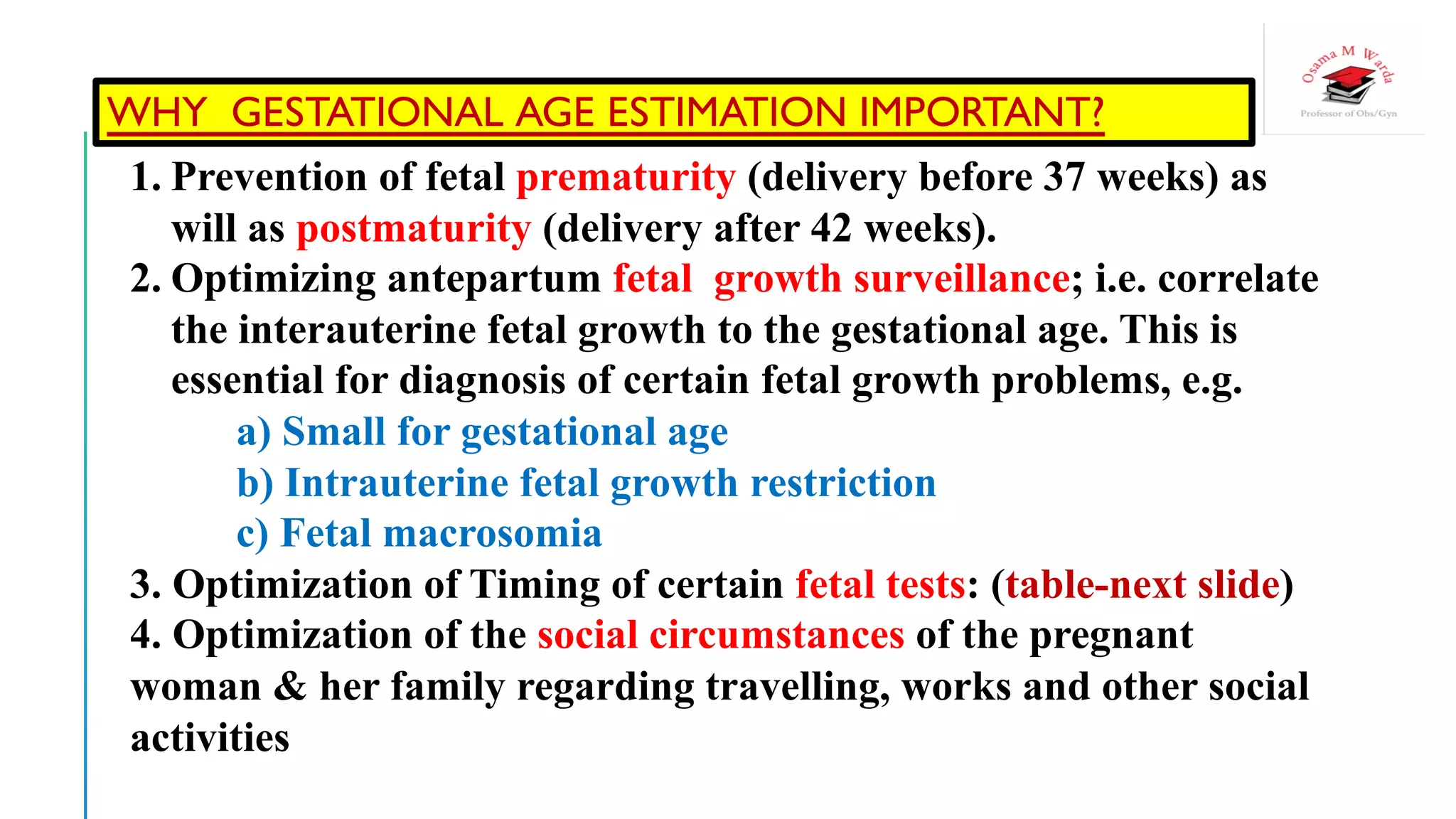 Osama M Warda
Professor of Obs/Gyn

WHY GESTATIONAL AGE ESTIMATION IMPORTANT?

1. Prevention of fetal prematurity (delivery before 37 weeks) as will as postmaturity (delivery after 42 weeks).
2. Optimizing antepartum fetal growth surveillance; i.e. correlate the interauterine fetal growth to the gestational age. This is essential for diagnosis of certain fetal growth problems, e.g.
a) Small for gestational age
b) Intrauterine fetal growth restriction
c) Fetal macrosomia
3. Optimization of Timing of certain fetal tests: (table-next slide)
4. Optimization of the social circumstances of the pregnant woman & her family regarding travelling, works and other social activities